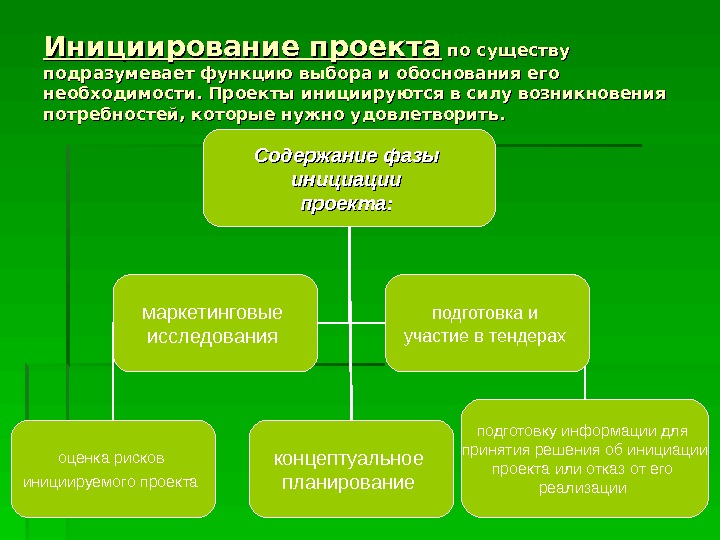 Инициирование проекта по существу подразумевает функцию выбора и обоснования его необходимости. Проекты инициируются в силу возникновения потребностей, которые нужно удовлетворить.

Содержание фазы инициации проекта:

маркетинговые исследования

подготовка и участие в тендерах

оценка рисков инициируемого проекта

концептуальное планирование

подготовку информации для принятия решения об инициации проекта или отказ от его реализации